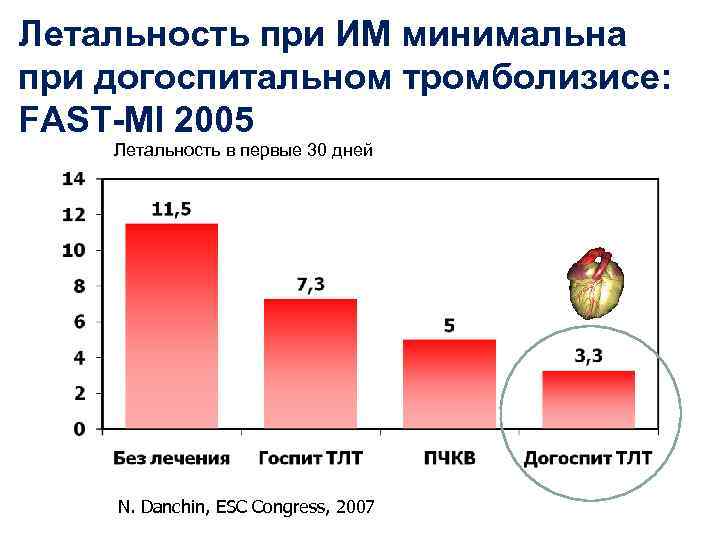 Летальность при ИМ минимальна при догоспитальном тромболизисе: FAST-MI 2005

Летальность в первые 30 дней

14
12
10
8
6
4
2
0

11,5
7,3
5
3,3

Без лечения
Госпит ТЛТ
ПЧКВ
Догоспит ТЛТ

N. Danchin, ESC Congress, 2007